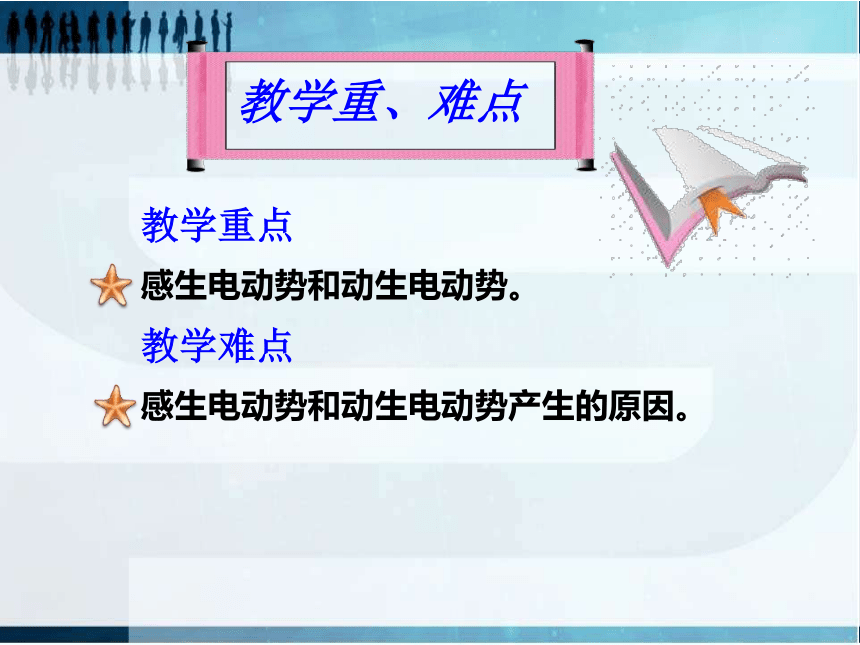 教学重、难点

教学重点

感生电动势和动生电动势。

教学难点

感生电动势和动生电动势产生的原因。